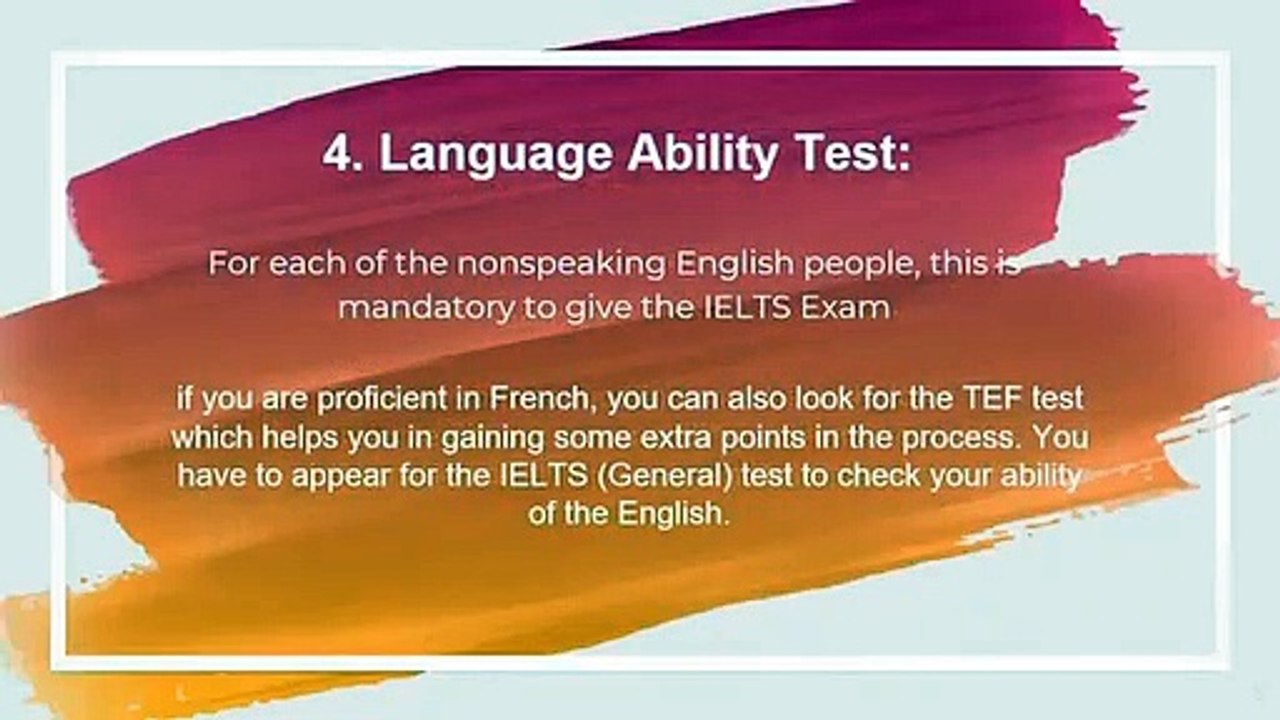 4. Language Ability Test:

For each of the nonspeaking English people, this is mandatory to give the IELTS Exam

if you are proficient in French, you can also look for the TEF test which helps you in gaining some extra points in the process. You have to appear for the IELTS (General) test to check your ability of the English.